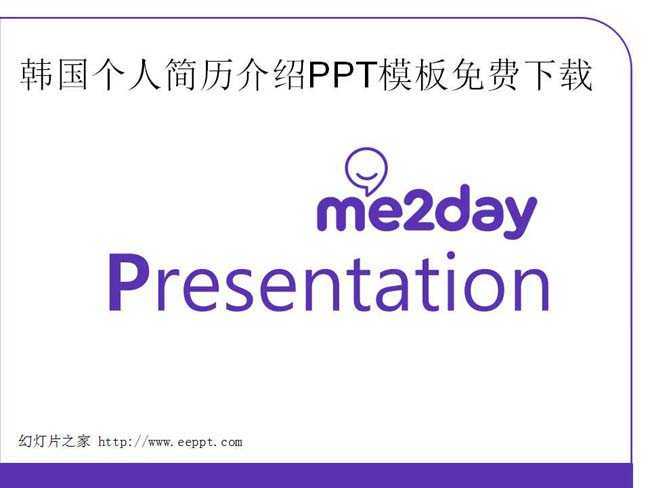 韩国个人简历介绍PPT模板免费下载

me2day

Presentation

幻灯片之家 http://www.eeppt.com